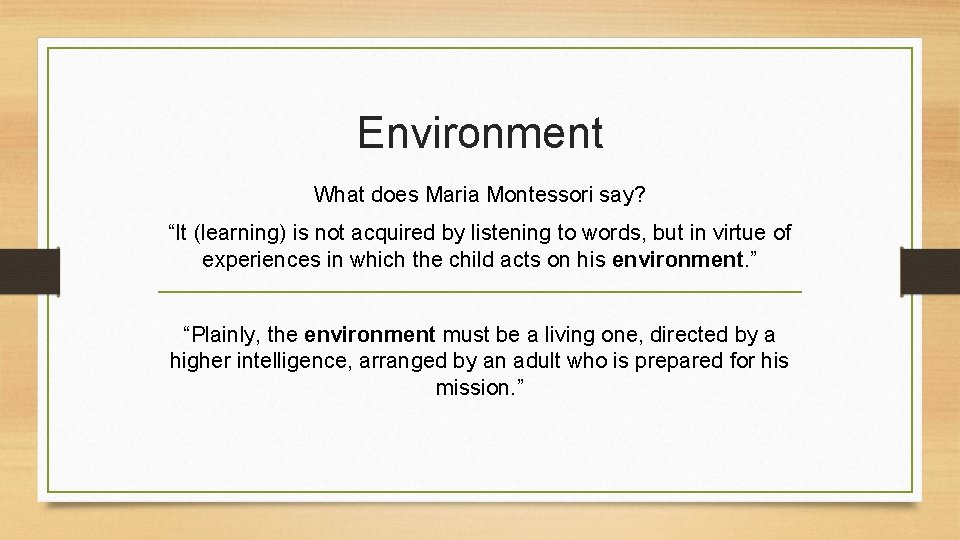 Environment

What does Maria Montessori say?

“It (learning) is not acquired by listening to words, but in virtue of experiences in which the child acts on his environment.”

“Plainly, the environment must be a living one, directed by a higher intelligence, arranged by an adult who is prepared for his mission.”